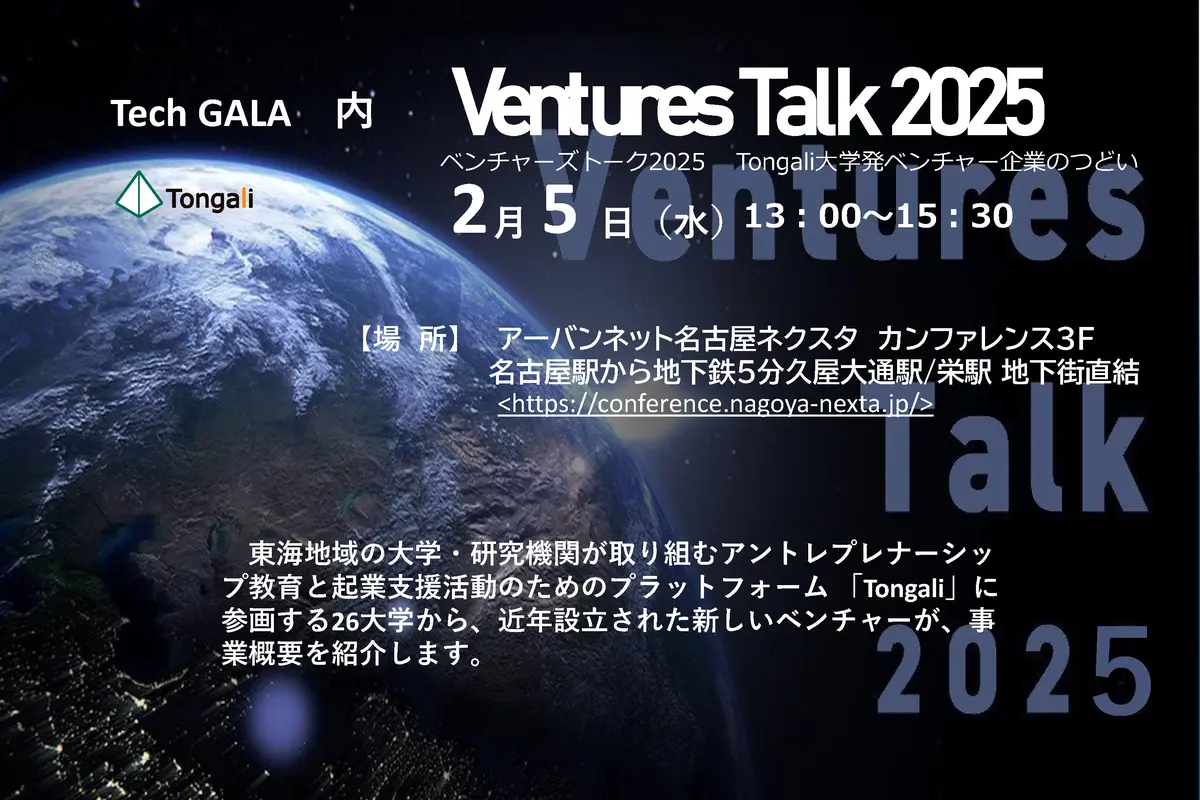 Tech GALA　内

Ventures Talk 2025

ベンチャーズトーク2025　Tongali大学発ベンチャー企業のつどい

Tongali

2月 5 日（水）13：00～15：30

Ventures Talk 2025

【場　所】　アーバンネット名古屋ネクスタ カンファレンス3F
名古屋駅から地下鉄5分久屋大通駅/栄駅 地下街直結
<https://conference.nagoya-nexta.jp/>

東海地域の大学・研究機関が取り組むアントレプレナーシップ教育と起業支援活動のためのプラットフォーム 「Tongali」に参画する26大学から、近年設立された新しいベンチャーが、事業概要を紹介します。